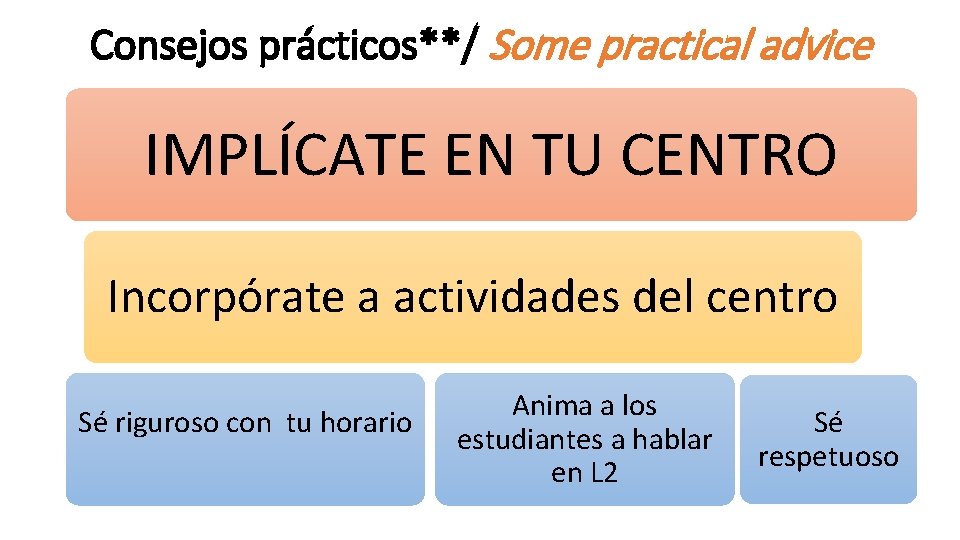 Consejos prácticos**/ Some practical advice

IMPLÍCATE EN TU CENTRO

Incorpórate a actividades del centro

Sé riguroso con tu horario

Anima a los estudiantes a hablar en L2

Sé respetuoso